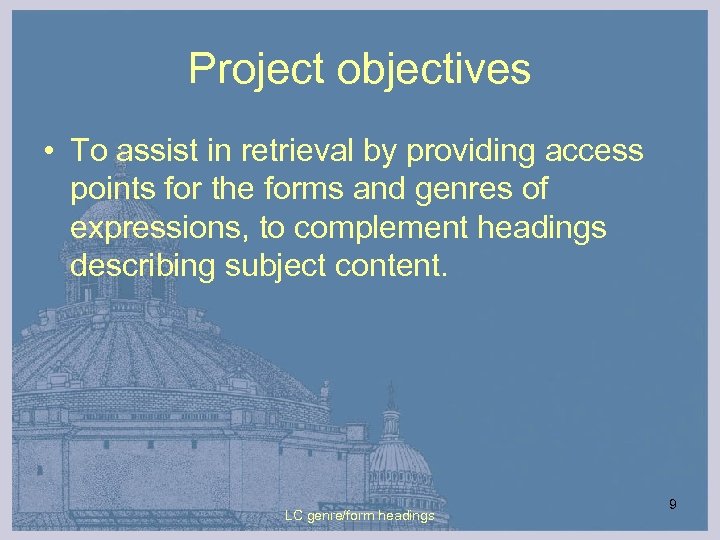 Project objectives

• To assist in retrieval by providing access points for the forms and genres of expressions, to complement headings describing subject content.

LC genre/form headings

9